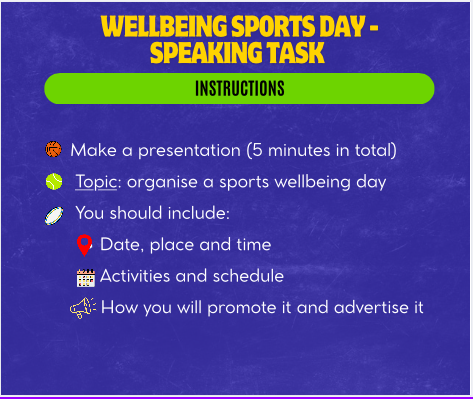 WELLBEING SPORTS DAY - SPEAKING TASK

INSTRUCTIONS

Make a presentation (5 minutes in total)

Topic: organise a sports wellbeing day

You should include:

Date, place and time

Activities and schedule

How you will promote it and advertise it